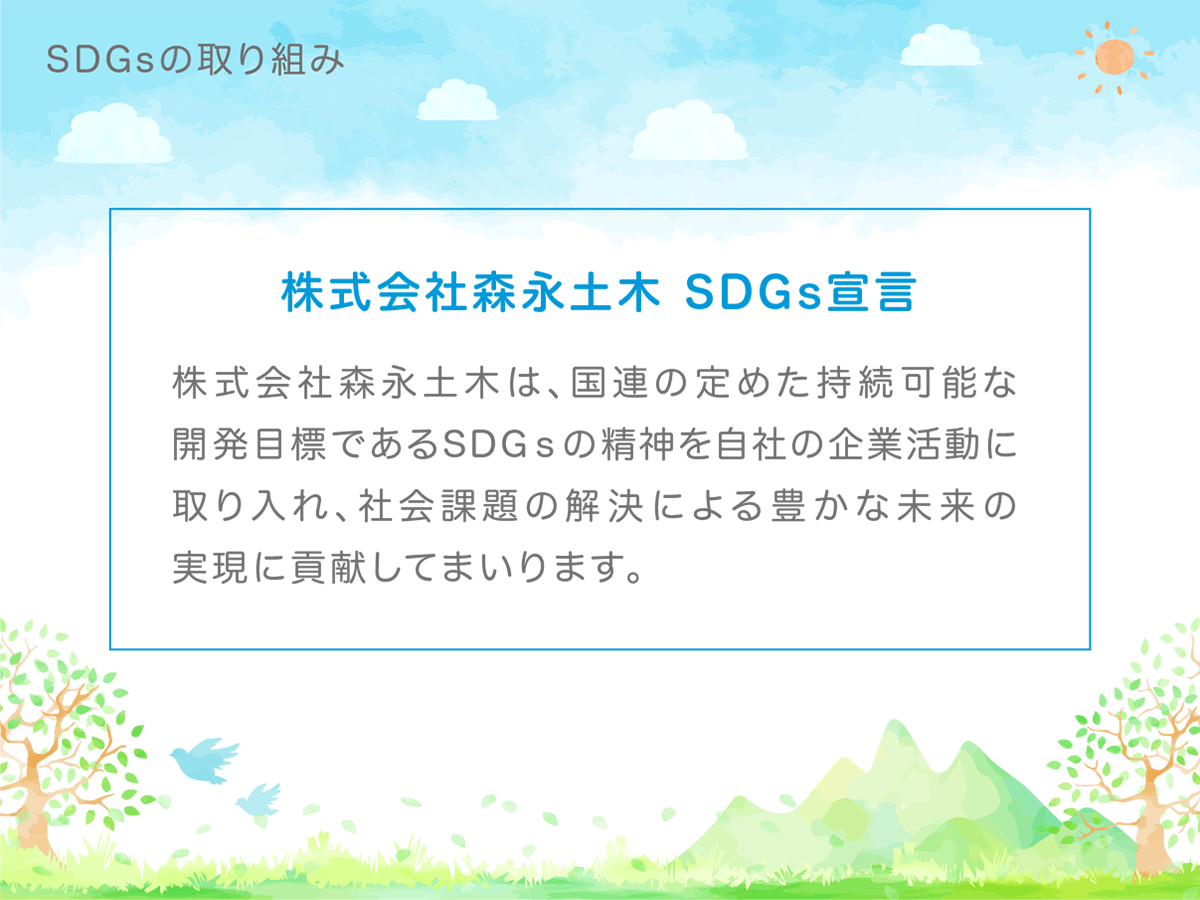 SDGsの取り組み

株式会社森永土木 SDGs宣言

株式会社森永土木は、国連の定めた持続可能な開発目標であるSDGsの精神を自社の企業活動に取り入れ、社会課題の解決による豊かな未来の実現に貢献してまいります。